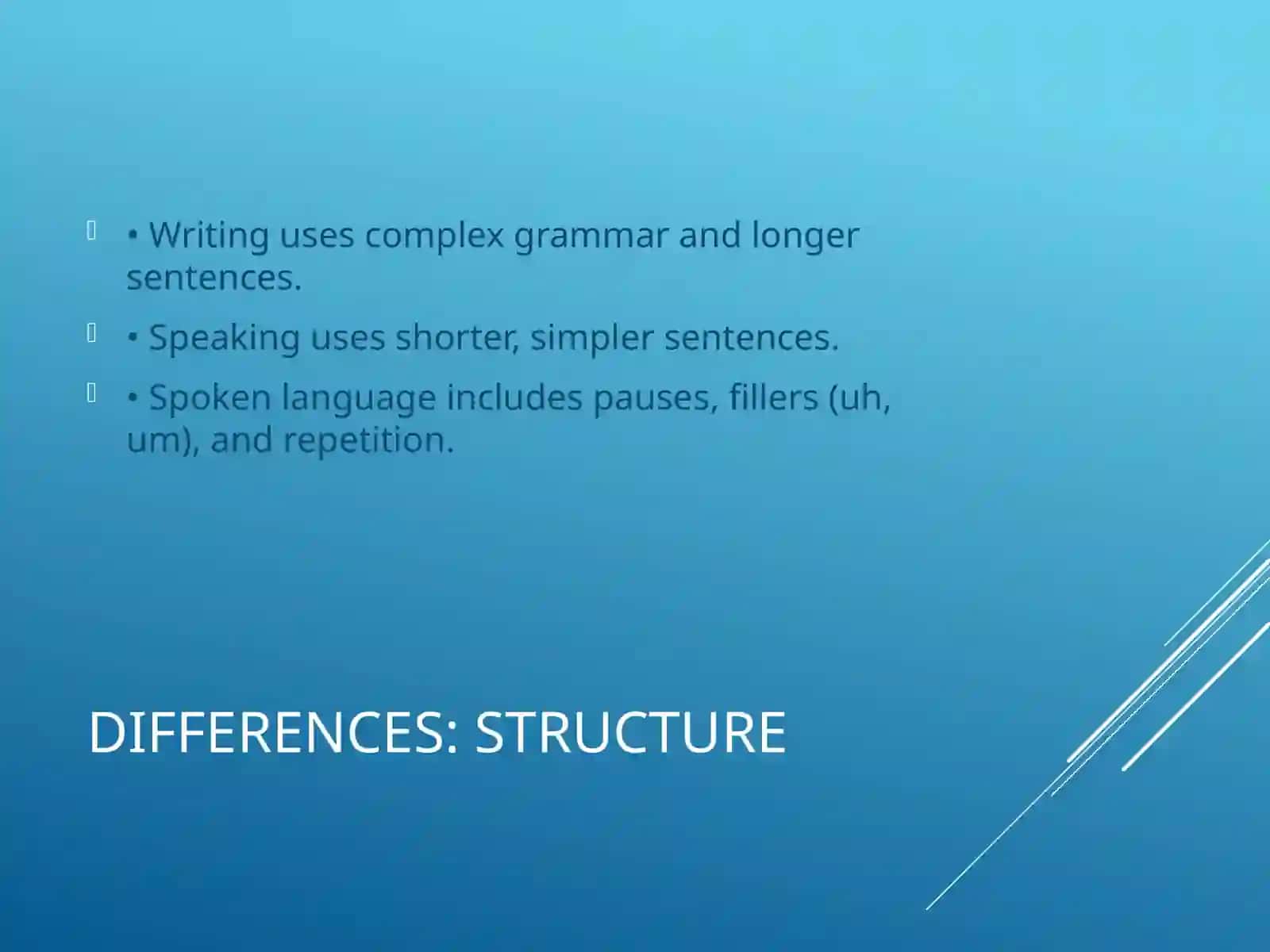 • Writing uses complex grammar and longer sentences.

• Speaking uses shorter, simpler sentences.

• Spoken language includes pauses, fillers (uh, um), and repetition.

DIFFERENCES: STRUCTURE